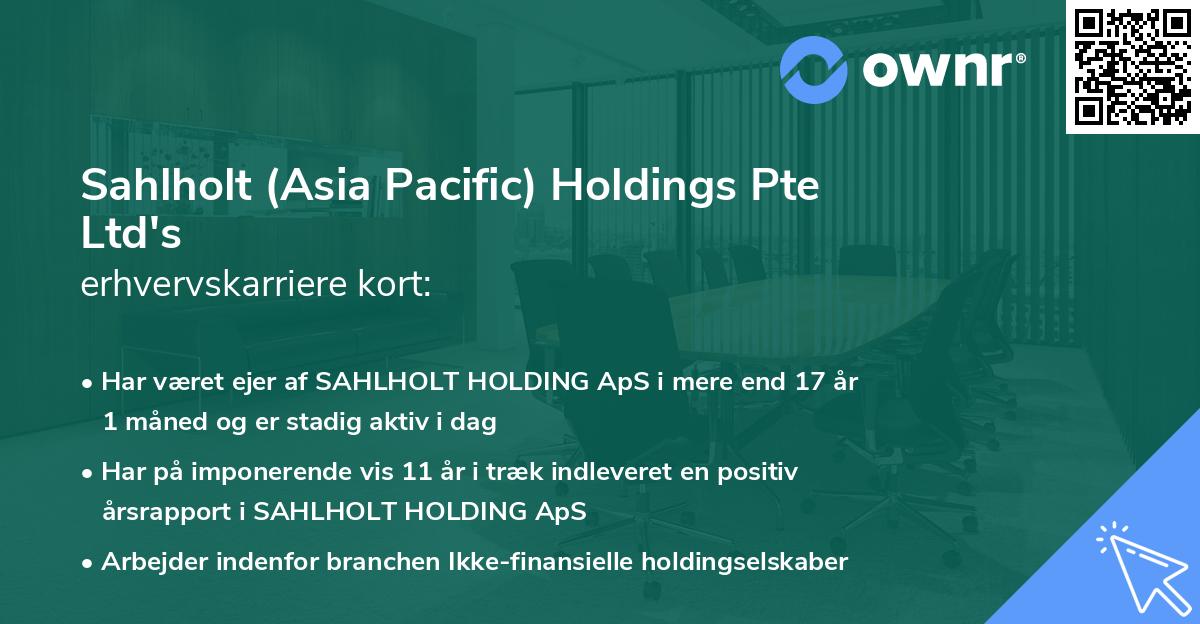 ownr®

Sahlholt (Asia Pacific) Holdings Pte Ltd's
erhvervskarriere kort:

• Har været ejer af SAHLHOLT HOLDING ApS i mere end 17 år 1 måned og er stadig aktiv i dag
• Har på imponerende vis 11 år i træk indleveret en positiv årsrapport i SAHLHOLT HOLDING ApS
• Arbejder indenfor branchen Ikke-finansielle holdingselskaber